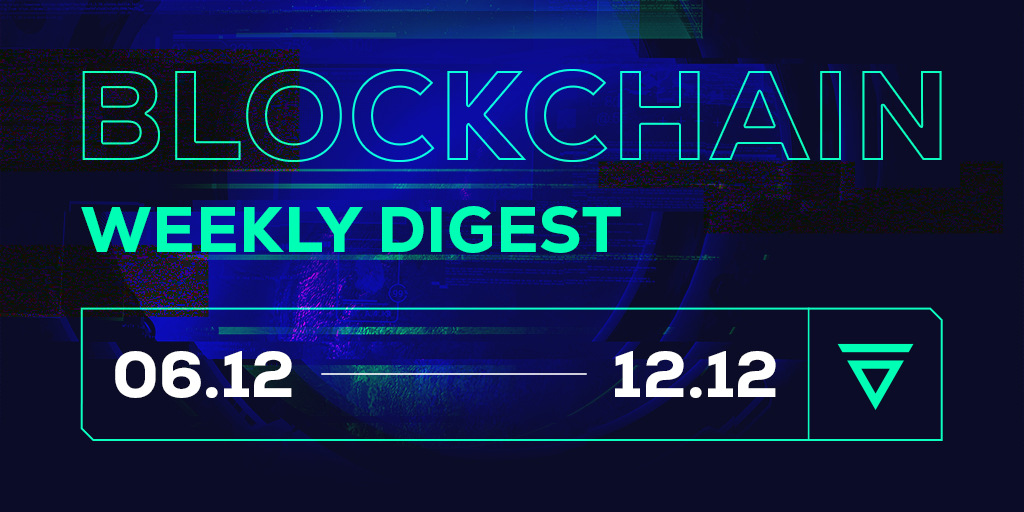 BLOCKCHAIN
WEEKLY DIGEST

06.12 12.12